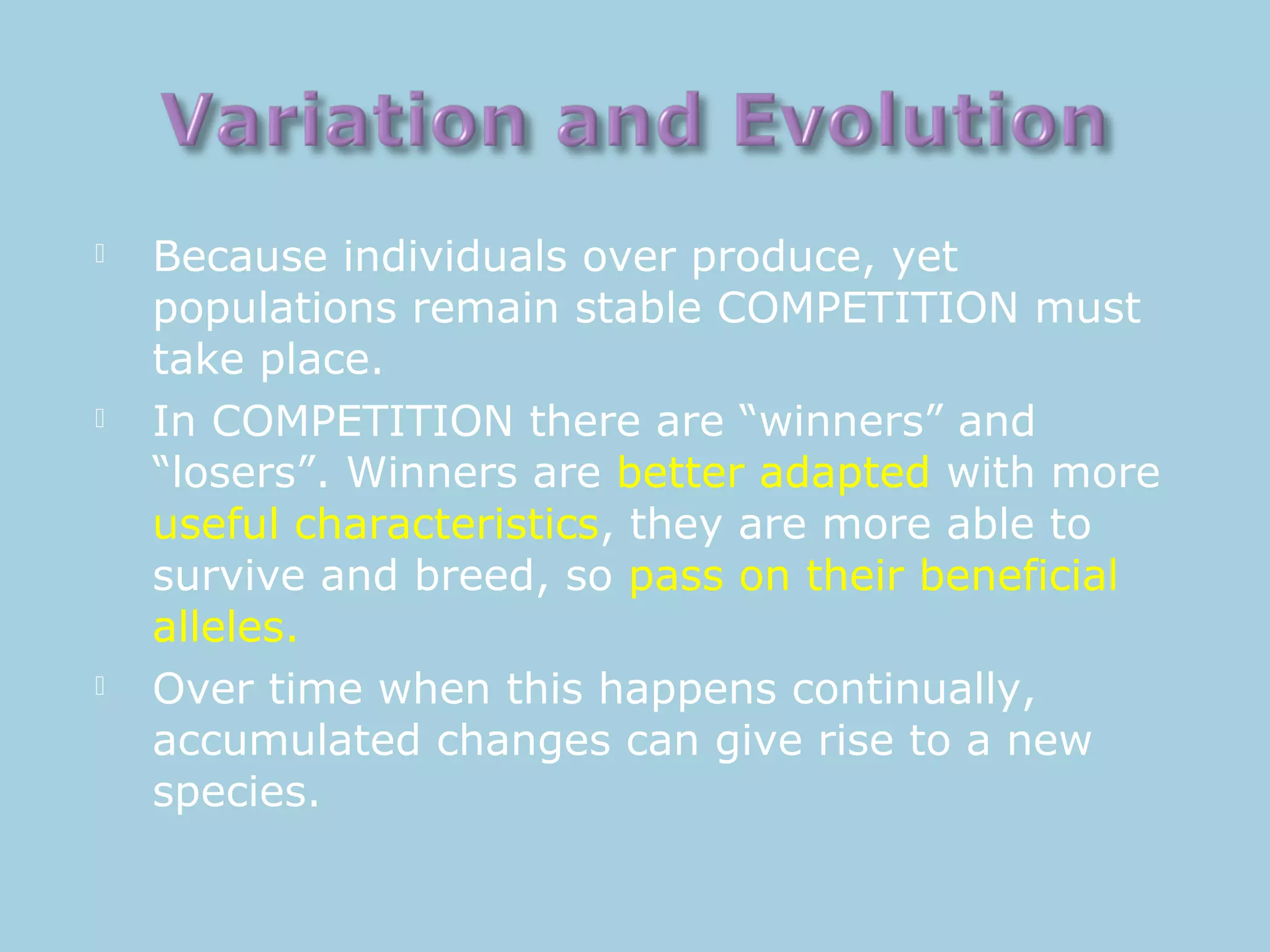 Variation and Evolution

Because individuals over produce, yet populations remain stable COMPETITION must take place.

In COMPETITION there are “winners” and “losers”. Winners are better adapted with more useful characteristics, they are more able to survive and breed, so pass on their beneficial alleles.

Over time when this happens continually, accumulated changes can give rise to a new species.